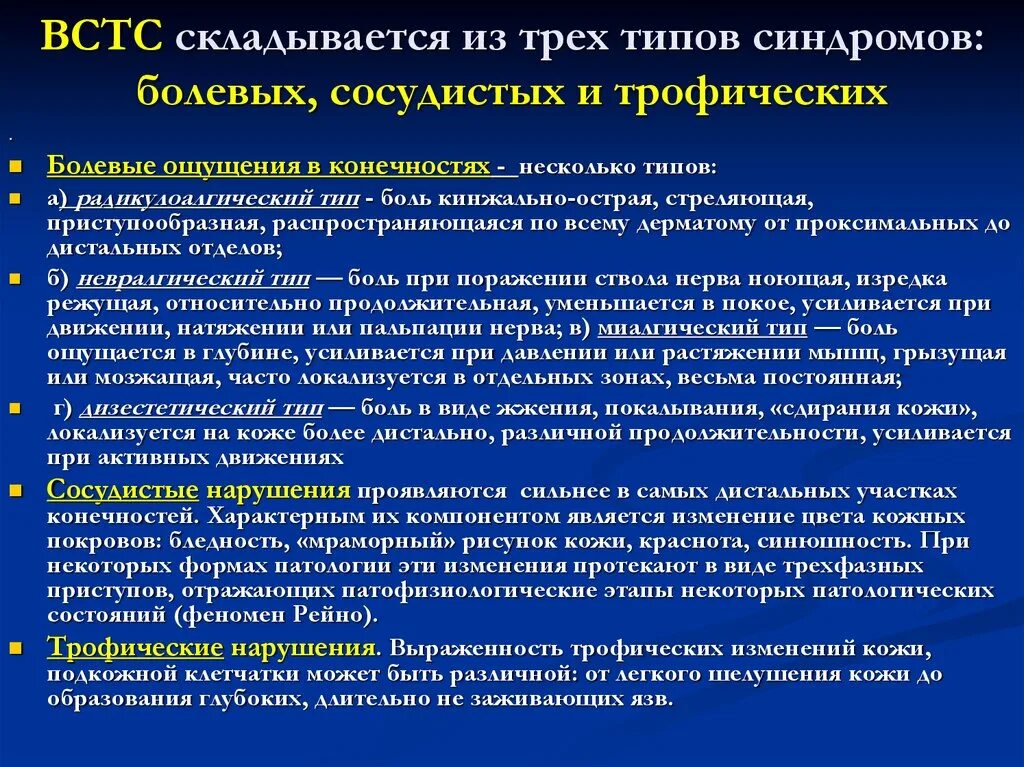 ВСТС складывается из трех типов синдромов: болевых, сосудистых и трофических

.

Болевые ощущения в конечностях - несколько типов:

а) радикулоалгический тип - боль кинжально-острая, стреляющая, приступообразная, распространяющаяся по всему дерматому от проксимальных до дистальных отделов;

б) невралгический тип — боль при поражении ствола нерва ноющая, изредка режущая, относительно продолжительная, уменьшается в покое, усиливается при движении, натяжении или пальпации нерва; в) миалгический тип — боль ощущается в глубине, усиливается при давлении или растяжении мышц, грызущая или мозжащая, часто локализуется в отдельных зонах, весьма постоянная;

г) дизестетический тип — боль в виде жжения, покалывания, «сдирания кожи», локализуется на коже более дистально, различной продолжительности, усиливается при активных движениях

Сосудистые нарушения проявляются сильнее в самых дистальных участках конечностей. Характерным их компонентом является изменение цвета кожных покровов: бледность, «мраморный» рисунок кожи, краснота, синюшность. При некоторых формах патологии эти изменения протекают в виде трехфазных приступов, отражающих патофизиологические этапы некоторых патологических состояний (феномен Рейно).

Трофические нарушения. Выраженность трофических изменений кожи, подкожной клетчатки может быть различной: от легкого шелушения кожи до образования глубоких, длительно не заживающих язв.